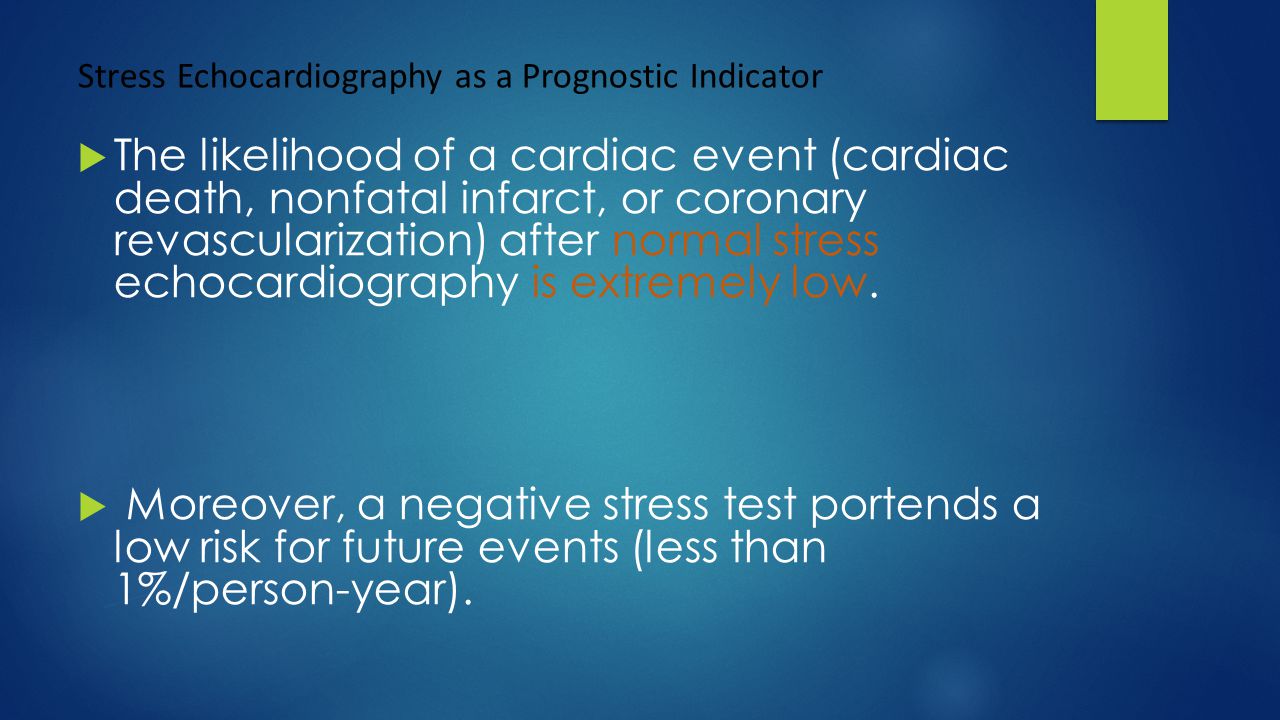 Stress Echocardiography as a Prognostic Indicator

The likelihood of a cardiac event (cardiac death, nonfatal infarct, or coronary revascularization) after normal stress echocardiography is extremely low.

Moreover, a negative stress test portends a low risk for future events (less than 1%/person-year).